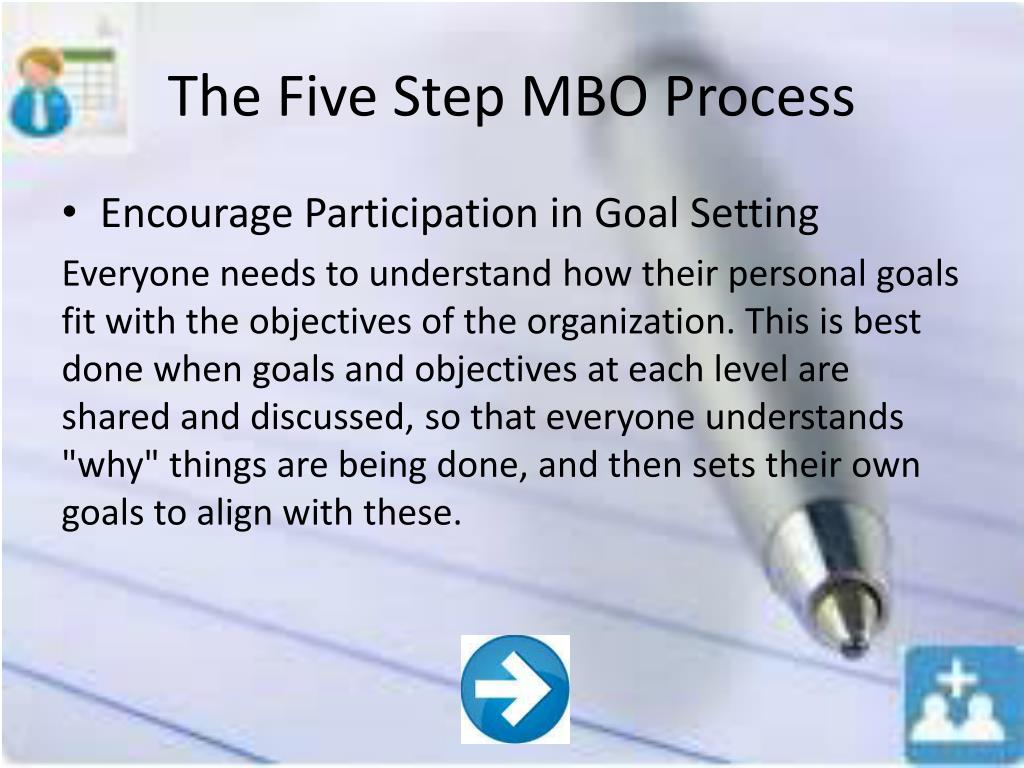 The Five Step MBO Process

• Encourage Participation in Goal Setting

Everyone needs to understand how their personal goals fit with the objectives of the organization. This is best done when goals and objectives at each level are shared and discussed, so that everyone understands "why" things are being done, and then sets their own goals to align with these.